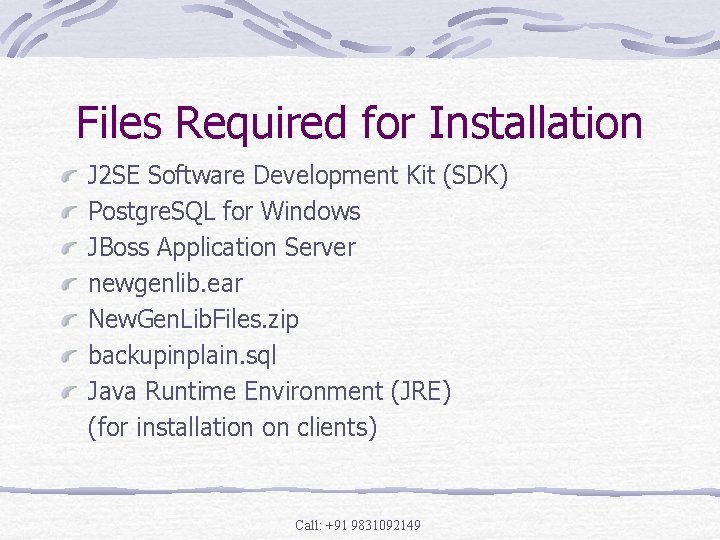 Files Required for Installation

J2SE Software Development Kit (SDK)
PostgreSQL for Windows
JBoss Application Server
newgenlib.ear
NewGenLibFiles.zip
backupinplain.sql
Java Runtime Environment (JRE) (for installation on clients)

Call: +91 9831092149